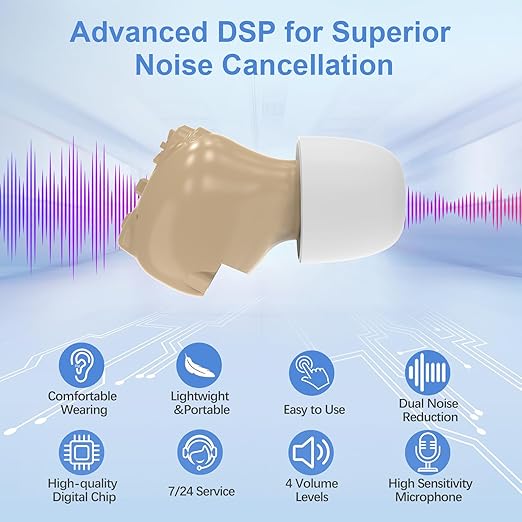 Advanced DSP for Superior Noise Cancellation

Comfortable Wearing

Lightwight &Portable

Easy to Use

Dual Noise Reduction

High-quality Digital Chip

7/24 Service

4 Volume Levels

High Sensitivity Microphone